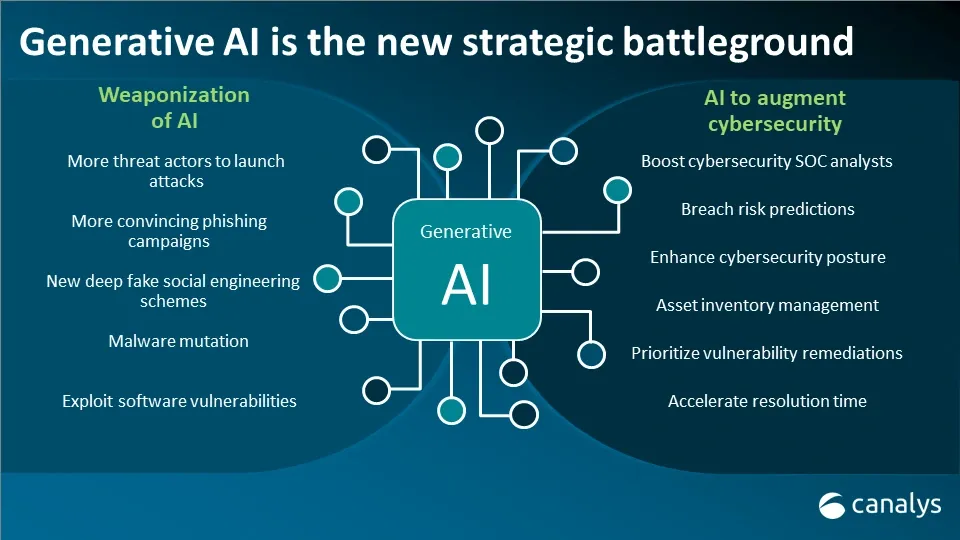 Generative AI is the new strategic battleground

Weaponization of AI

More threat actors to launch attacks

More convincing phishing campaigns

New deep fake social engineering schemes

Malware mutation

Exploit software vulnerabilities

Generative

AI

AI to augment cybersecurity

Boost cybersecurity SOC analysts

Breach risk predictions

Enhance cybersecurity posture

Asset inventory management

Prioritize vulnerability remediations

Accelerate resolution time

canalys